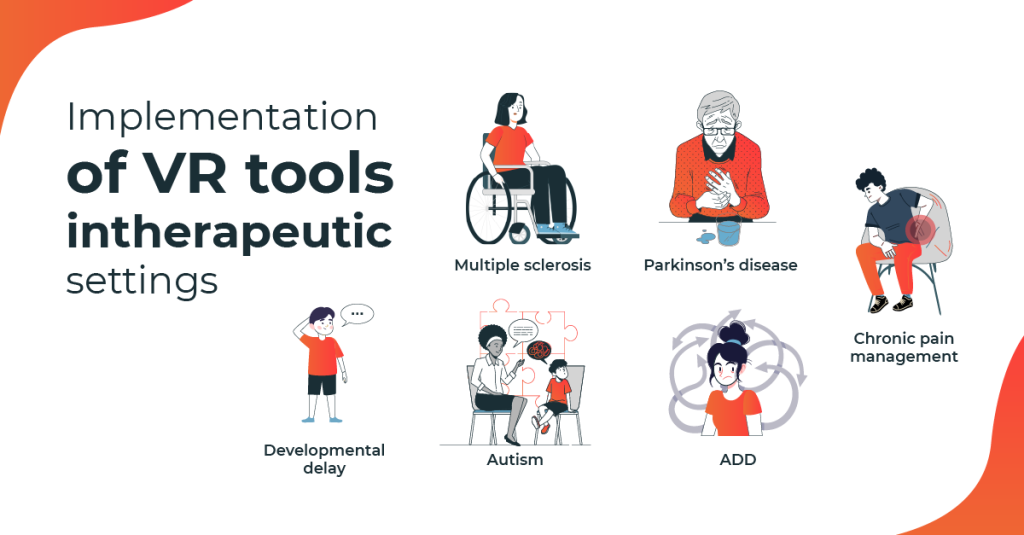 Implementation of VR tools intherapeutic settings

Multiple sclerosis

Parkinson's disease

Chronic pain management

Developmental delay

Autism

ADD